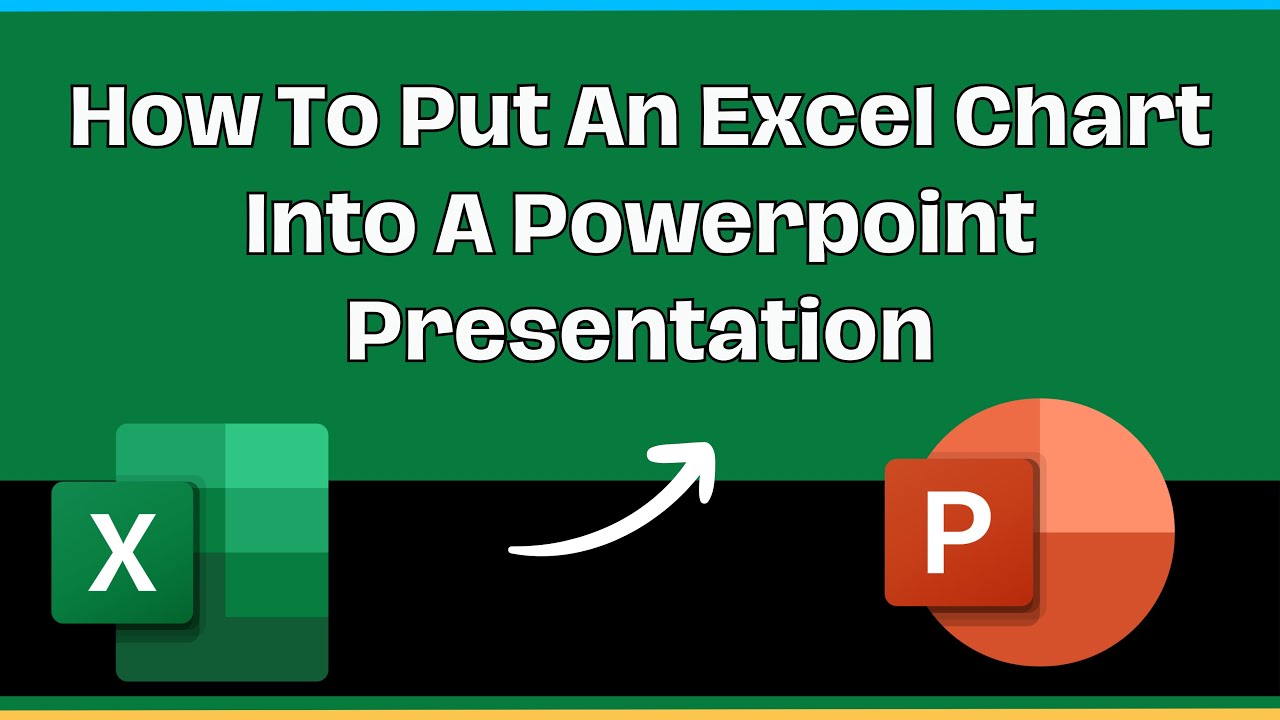 How To Put An Excel Chart Into A Powerpoint Presentation

X

P